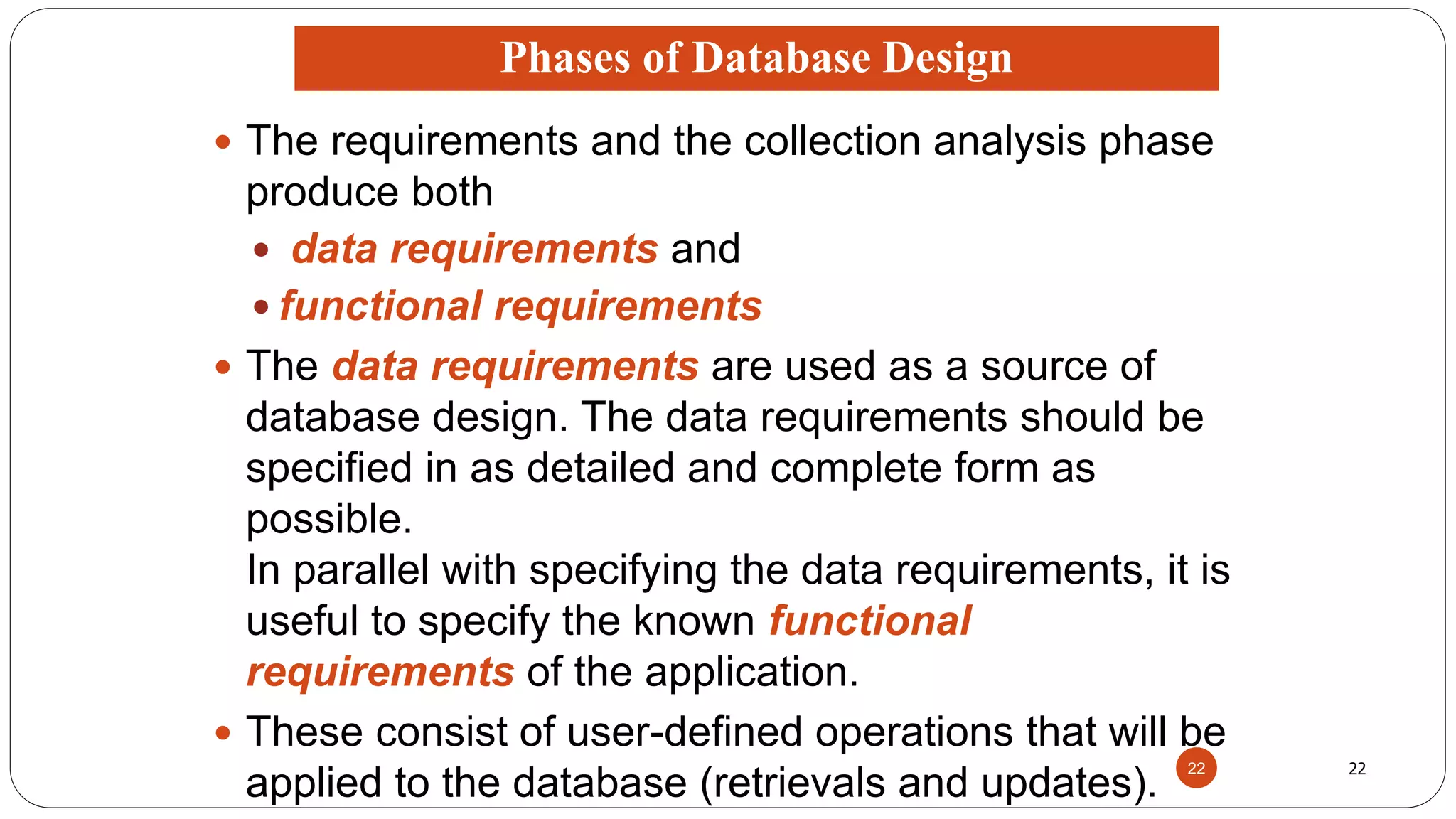 Phases of Database Design

• The requirements and the collection analysis phase produce both

• data requirements and

• functional requirements

• The data requirements are used as a source of database design. The data requirements should be specified in as detailed and complete form as possible.
In parallel with specifying the data requirements, it is useful to specify the known functional requirements of the application.

• These consist of user-defined operations that will be applied to the database (retrievals and updates).

22

22